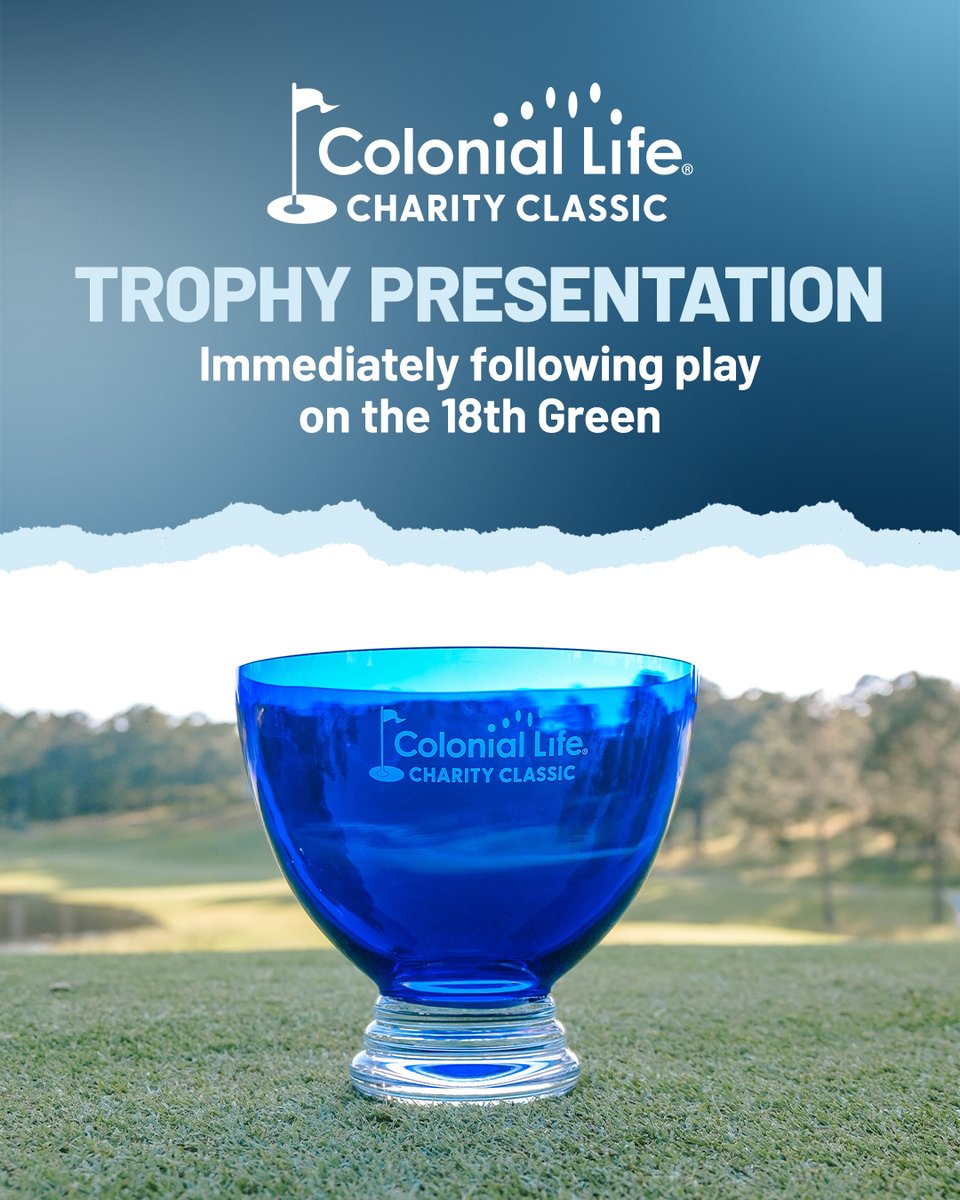 Colonial Life®
CHARITY CLASSIC

TROPHY PRESENTATION
Immediately following play on the 18th Green

Colonial Life®
CHARITY CLASSIC